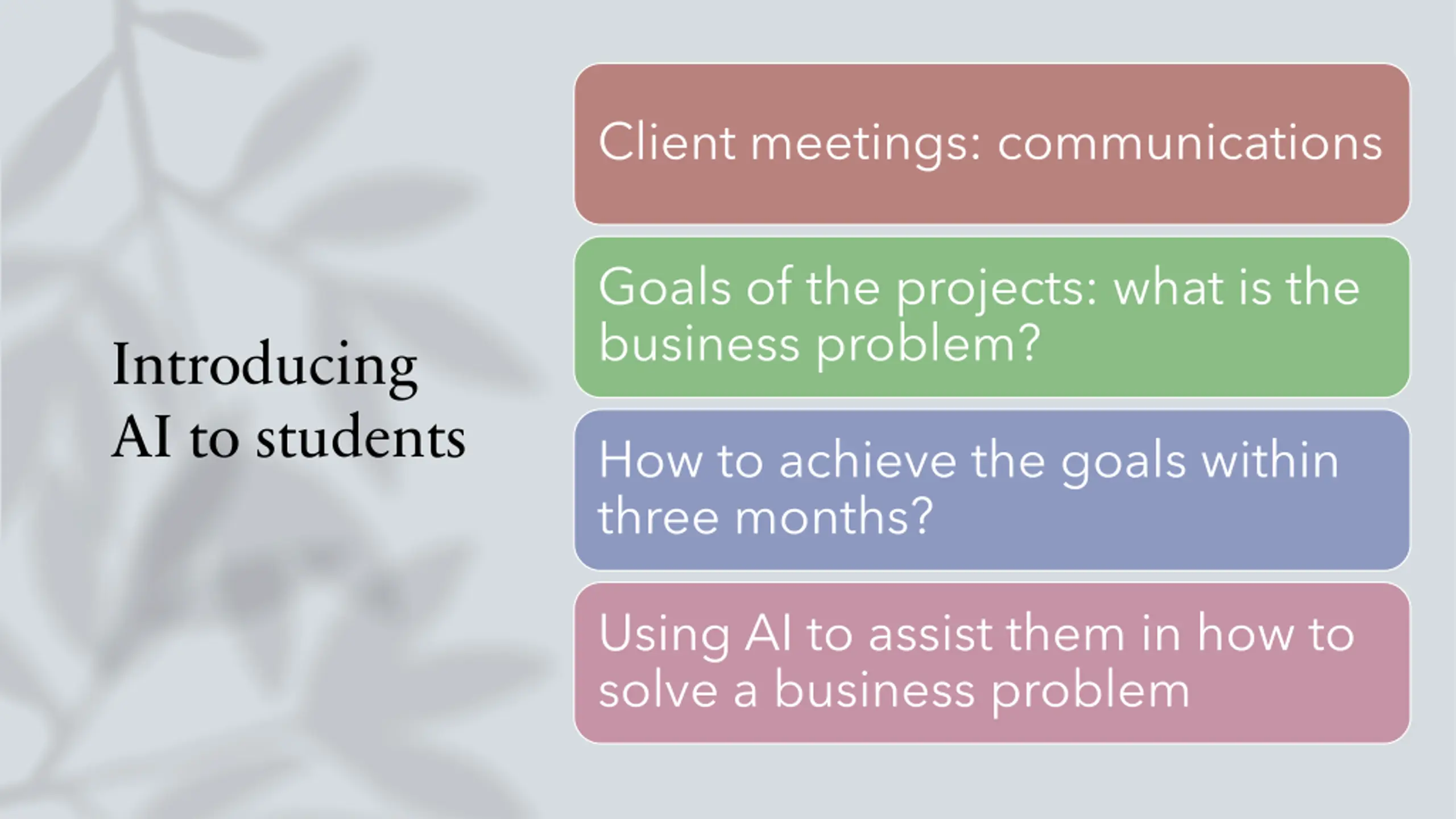 Introducing AI to students

Client meetings: communications

Goals of the projects: what is the business problem?

How to achieve the goals within three months?

Using AI to assist them in how to solve a business problem